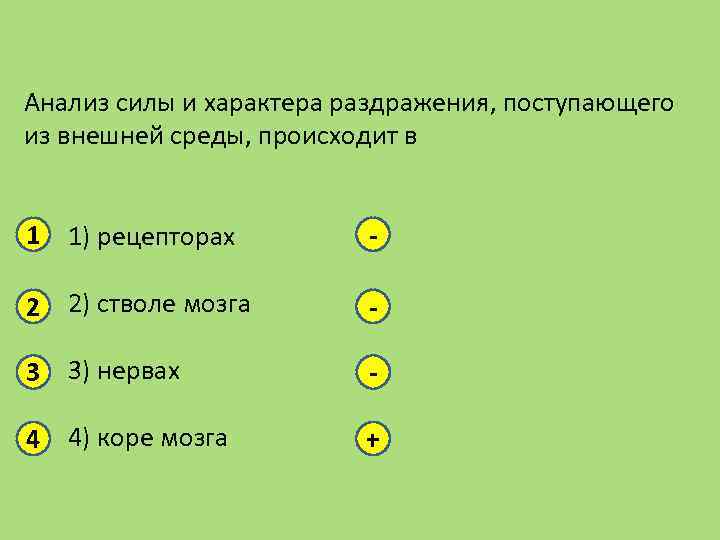 Анализ силы и характера раздражения, поступающего из внешней среды, происходит в

1 1) рецепторах -

2 2) стволе мозга -

3 3) нервах -

4 4) коре мозга +